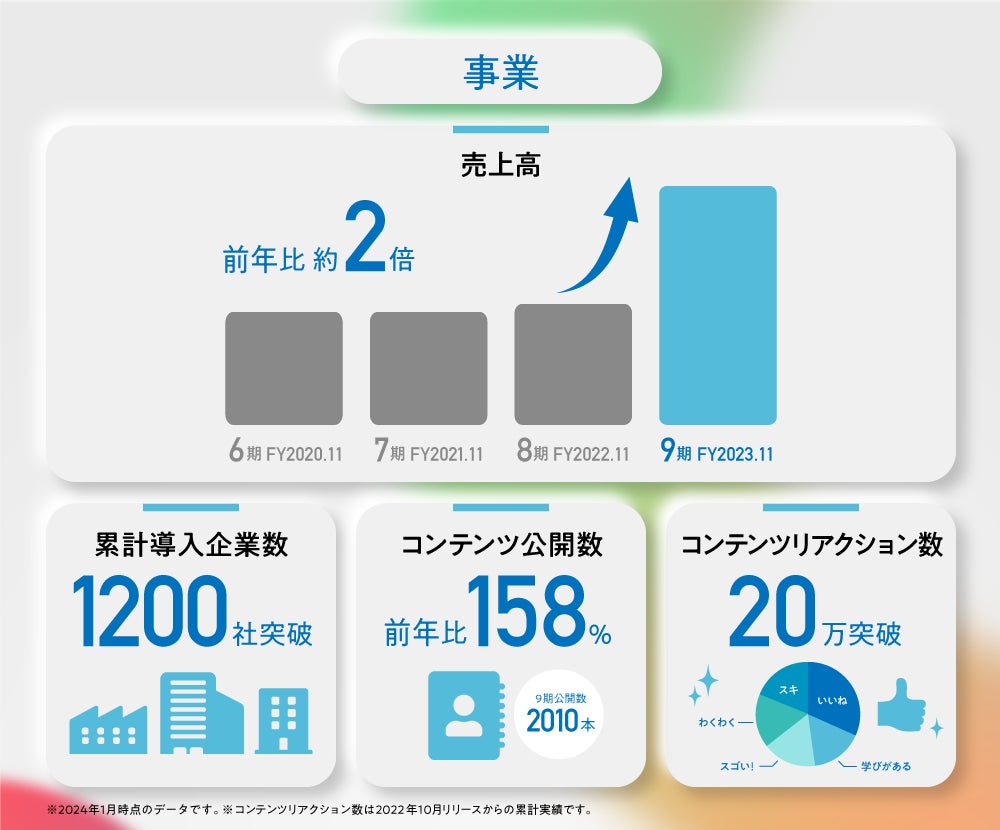 事業

売上高

前年比 約2倍

6期 FY2020.11
7期 FY2021.11
8期 FY2022.11
9期 FY2023.11

累計導入企業数
1200社突破

コンテンツ公開数
前年比158%
9期公開数
2010本

コンテンツリアクション数
20万突破
スキ
いいね
わくわく
スゴい!
学びがある

※2024年1月時点のデータです。※コンテンツリアクション数は2022年10月リリースからの累計実績です。